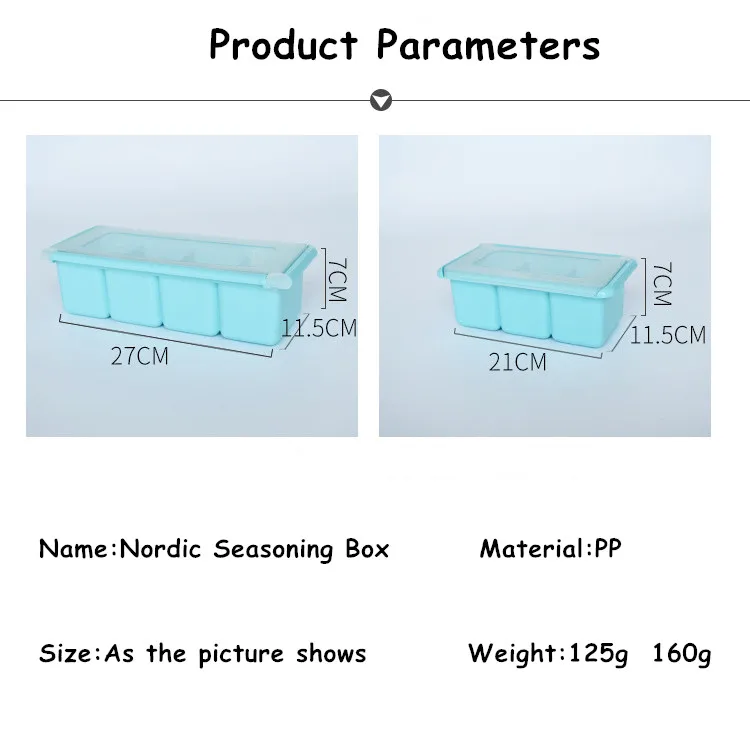 Product Parameters

7CM
11.5CM
27CM

7CM
11.5CM
21CM

Name:Nordic Seasoning Box

Material:PP

Size:As the picture shows

Weight:125g 160g